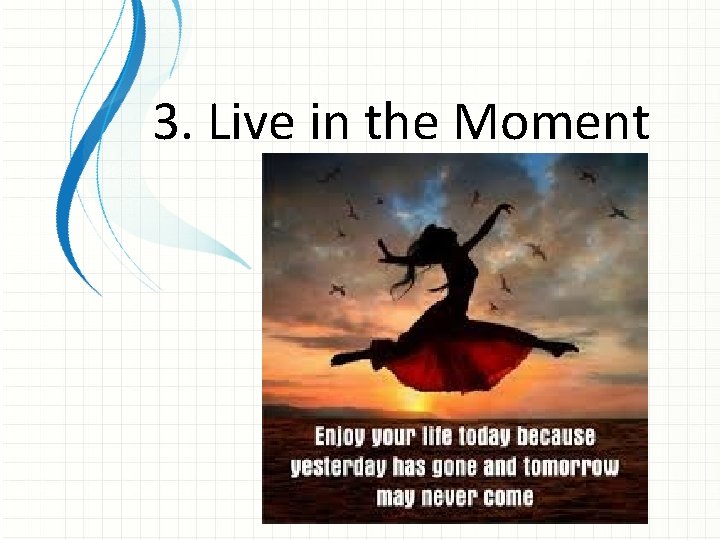 3. Live in the Moment

Enjoy your life today because yesterday has gone and tomorrow may never come